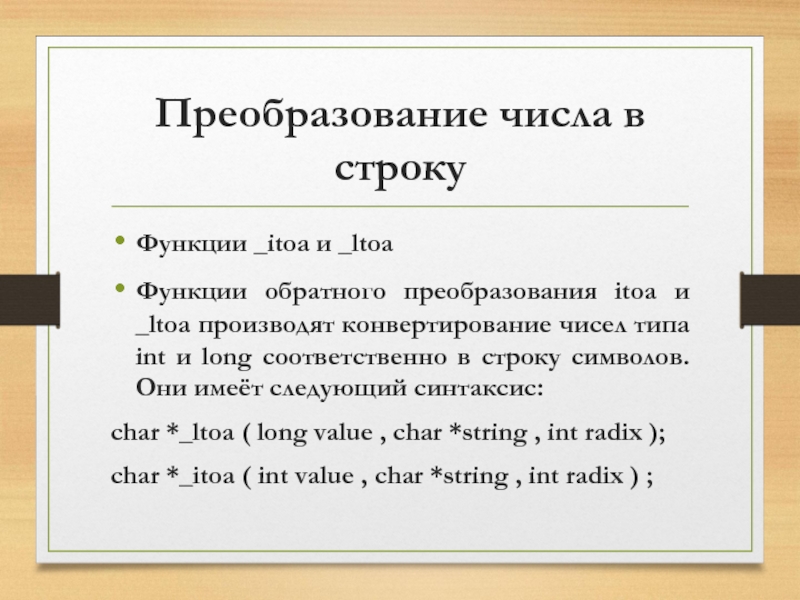 Преобразование числа в строку

• Функции _itoa и _ltoa

• Функции обратного преобразования itoa и _ltoa производят конвертирование чисел типа int и long соответственно в строку символов. Они имеёт следующий синтаксис:

char *_ltoa ( long value , char *string , int radix );

char *_itoa ( int value , char *string , int radix ) ;